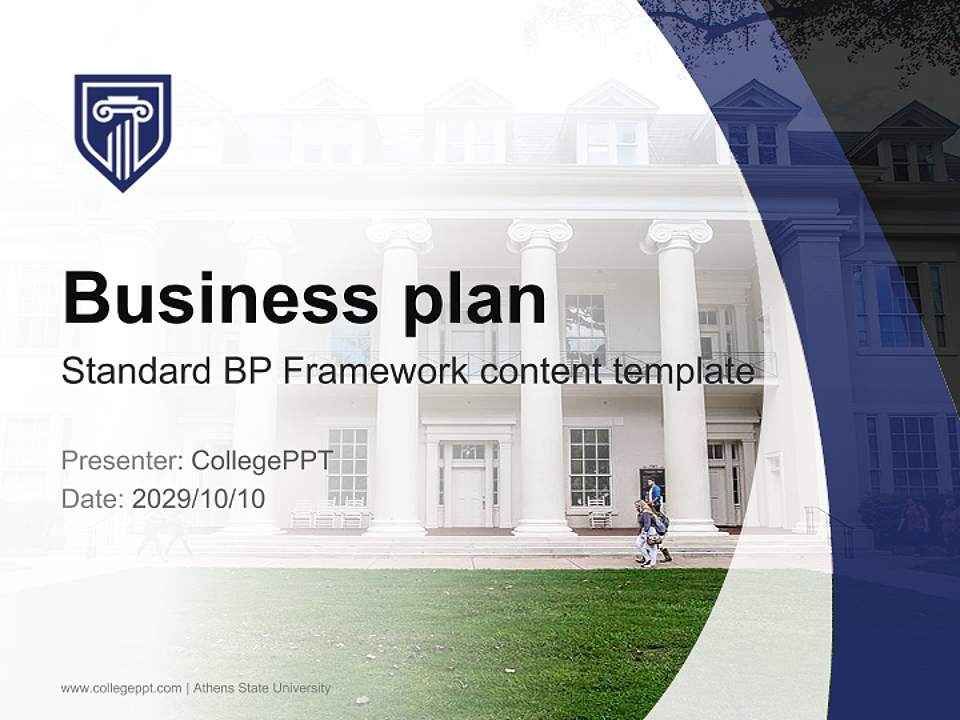 Business plan
Standard BP Framework content template

Presenter: CollegePPT
Date: 2029/10/10

www.collegeppt.com | Athens State University